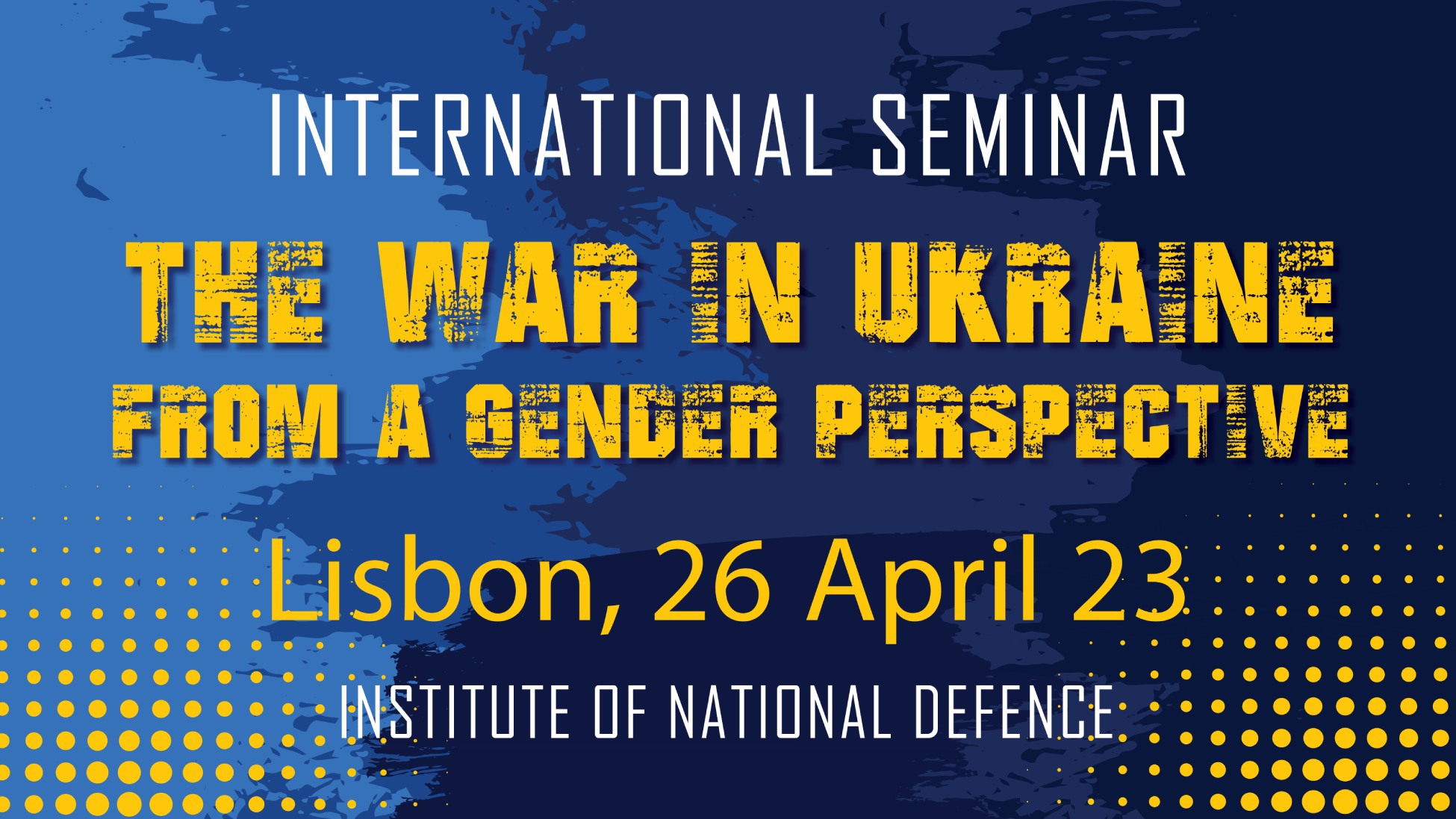 INTERNATIONAL SEMINAR

THE WAR IN UKRAINE
FROM A GENDER PERSPECTIVE

Lisbon, 26 April 23

INSTITUTE OF NATIONAL DEFENCE